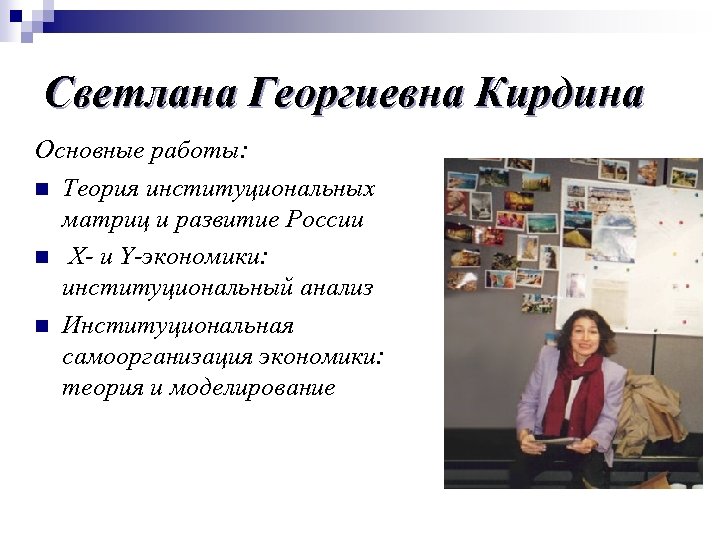 Светлана Георгиевна Кирдина

Основные работы:

Теория институциональных матриц и развитие России

X- и Y-экономики: институциональный анализ

Институциональная самоорганизация экономики: теория и моделирование